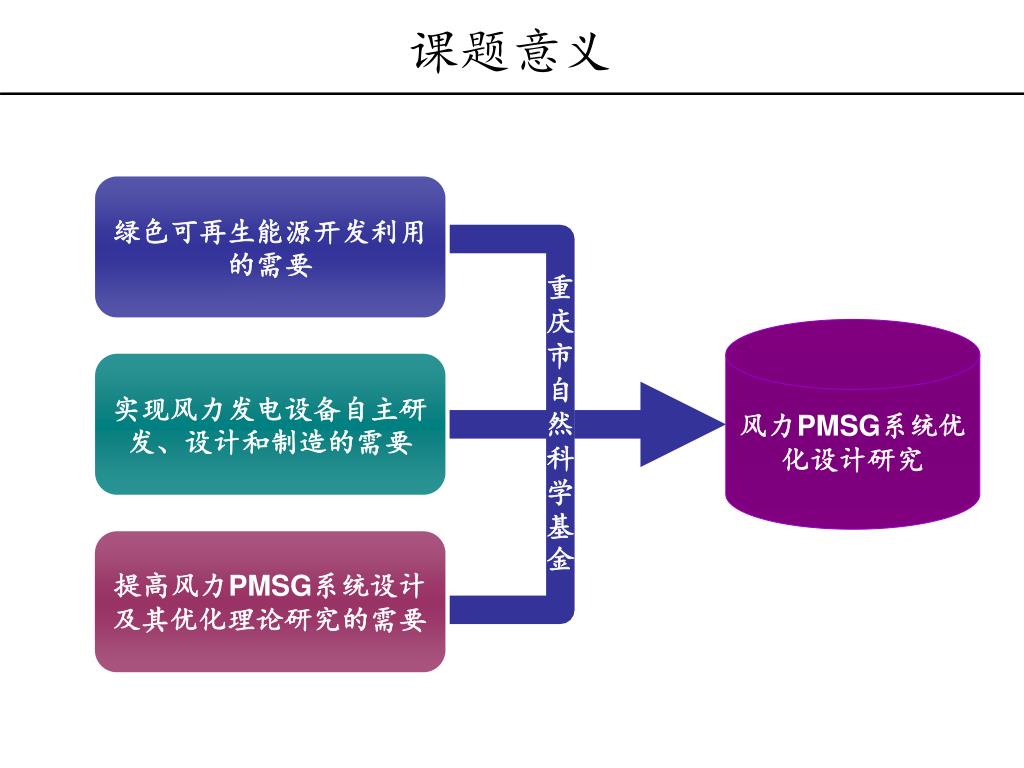 课题意义

绿色可再生能源开发利用的需要

实现风力发电设备自主研发、设计和制造的需要

提高风力PMSG系统设计及其优化理论研究的需要

重庆市自然科学基金

风力PMSG系统优化设计研究